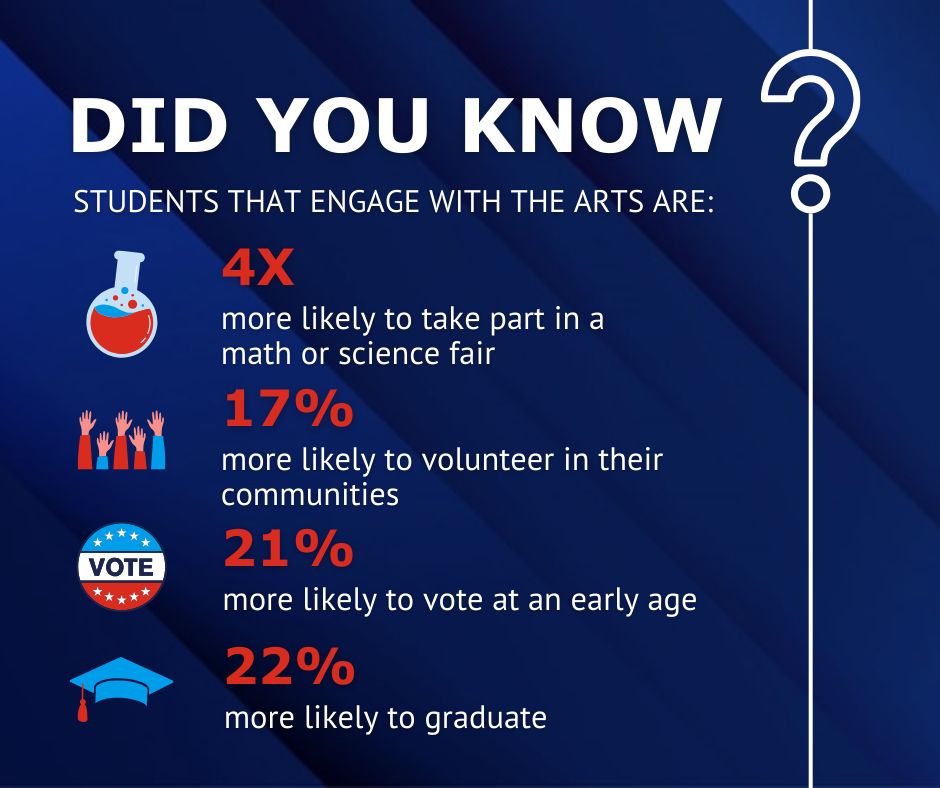 DID YOU KNOW ?

STUDENTS THAT ENGAGE WITH THE ARTS ARE:

4X
more likely to take part in a math or science fair

17%
more likely to volunteer in their communities

VOTE

21%
more likely to vote at an early age

22%
more likely to graduate